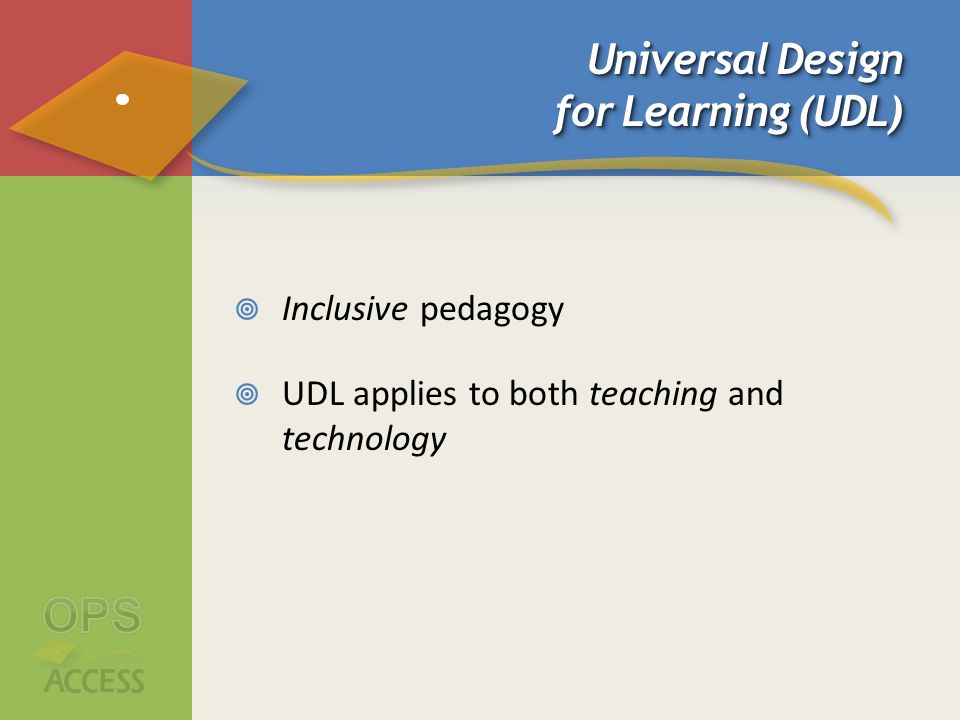 Universal Design for Learning (UDL)

Inclusive pedagogy

UDL applies to both teaching and technology

OPS
ACCESS